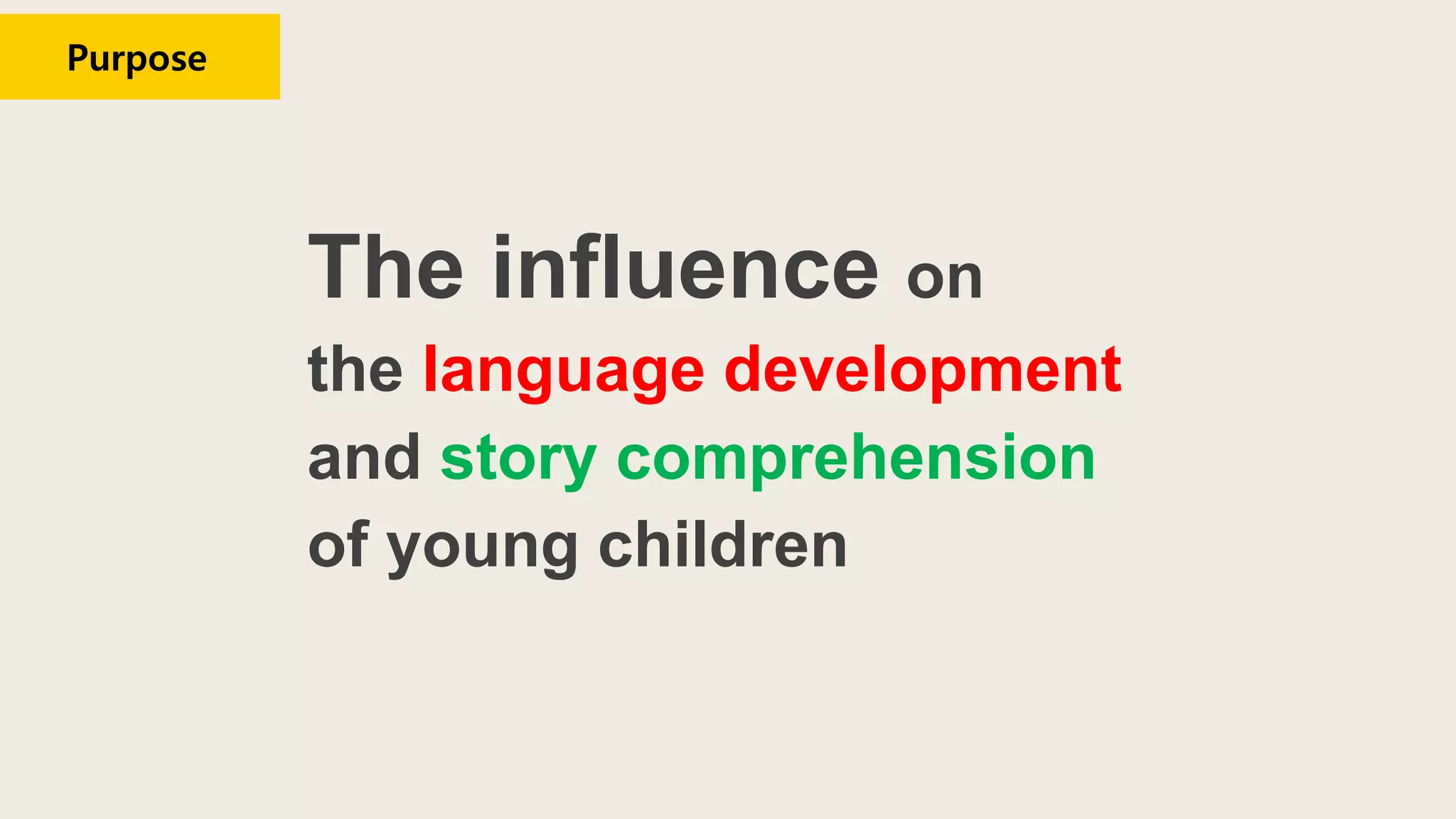 Purpose

The influence on
the language development
and story comprehension
of young children